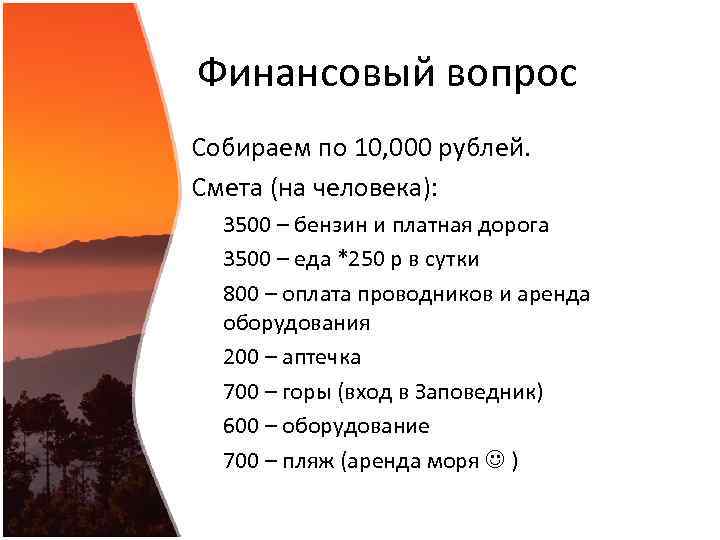 Финансовый вопрос

Собираем по 10,000 рублей.

Смета (на человека):

3500 – бензин и платная дорога

3500 – еда *250 р в сутки

800 – оплата проводников и аренда оборудования

200 – аптечка

700 – горы (вход в Заповедник)

600 – оборудование

700 – пляж (аренда моря ☺ )